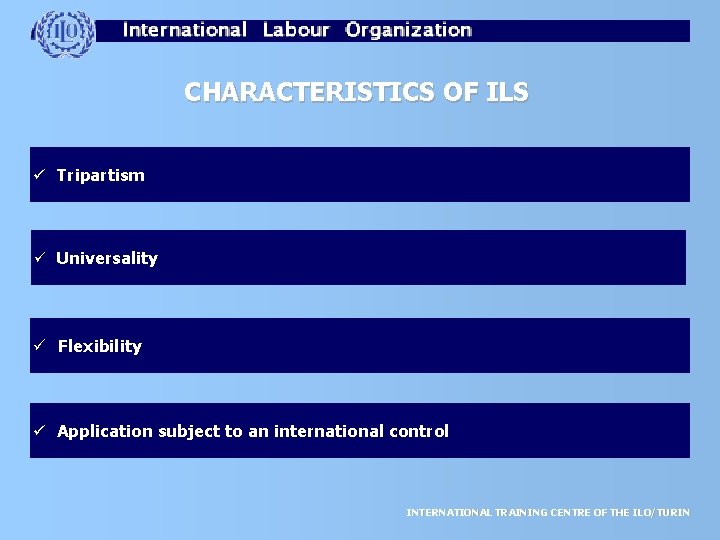 ILO

International Labour Organization

CHARACTERISTICS OF ILS

✓ Tripartism

✓ Universality

✓ Flexibility

✓ Application subject to an international control

INTERNATIONAL TRAINING CENTRE OF THE ILO/TURIN